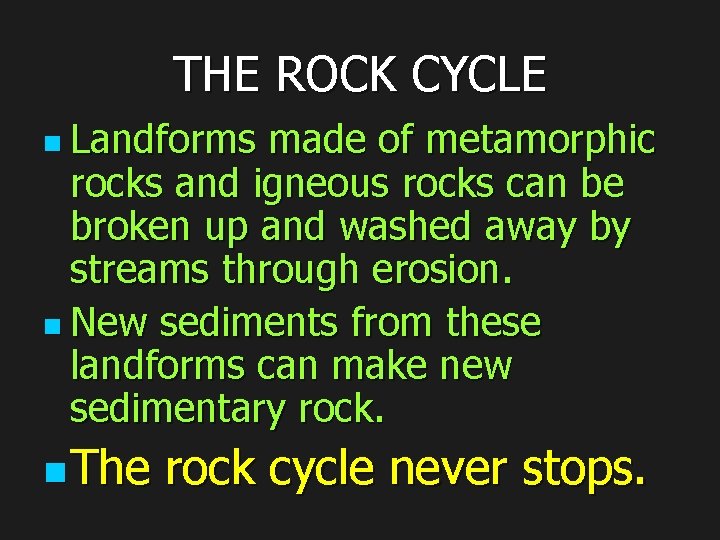 THE ROCK CYCLE

- Landforms made of metamorphic rocks and igneous rocks can be broken up and washed away by streams through erosion.
- New sediments from these landforms can make new sedimentary rock.
- The rock cycle never stops.